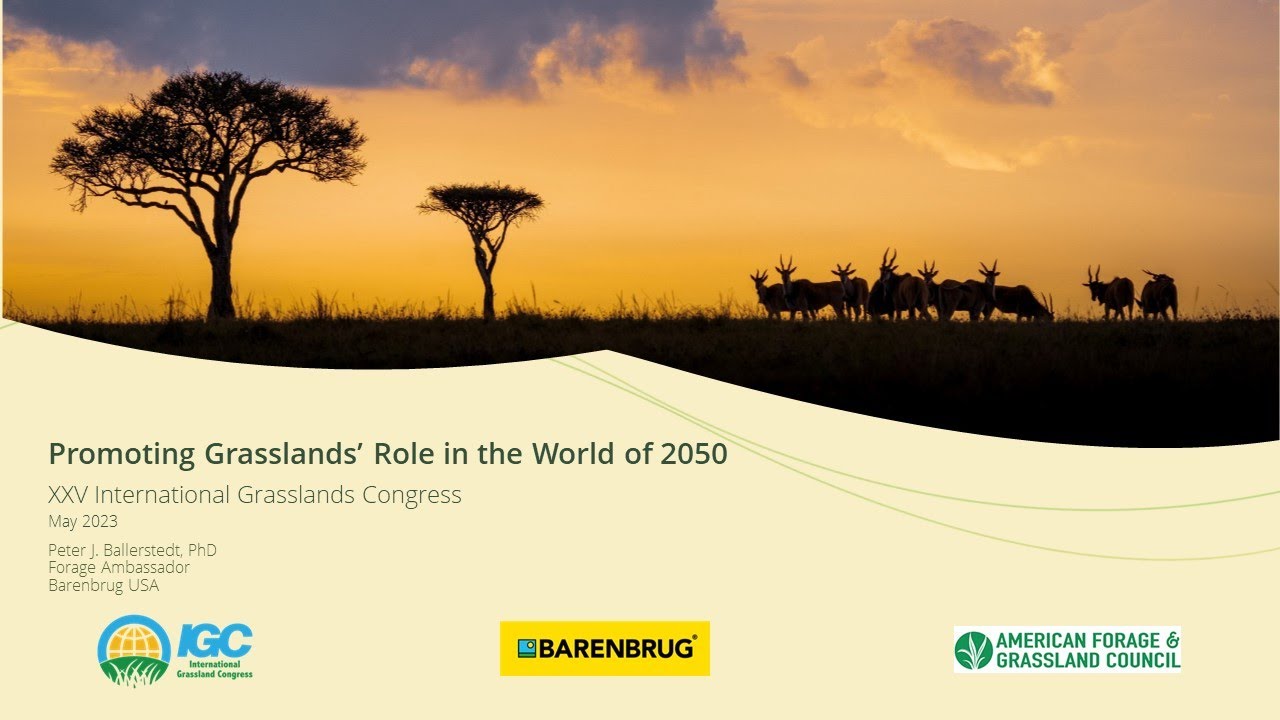 Promoting Grasslands' Role in the World of 2050

XXV International Grasslands Congress

May 2023

Peter J. Ballerstedt, PhD
Forage Ambassador
Barenbrug USA

IGC International Grassland Congress

BARENBRUG®

AMERICAN FORAGE & GRASSLAND COUNCIL